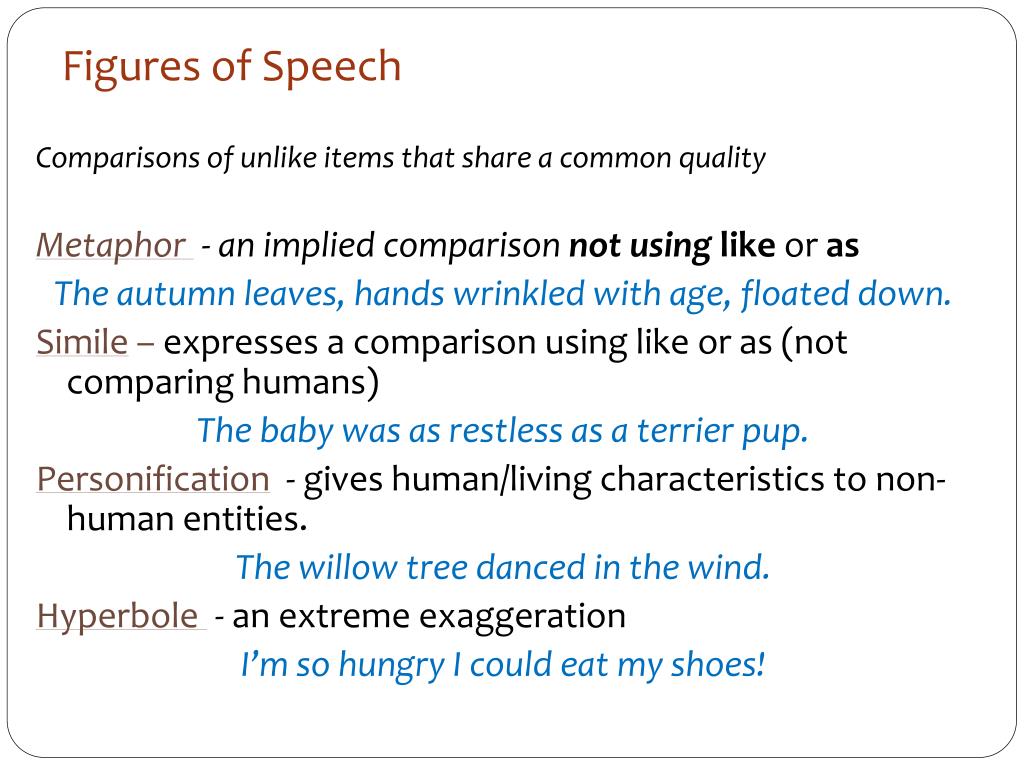 Figures of Speech

Comparisons of unlike items that share a common quality

Metaphor - an implied comparison not using like or as

The autumn leaves, hands wrinkled with age, floated down.

Simile – expresses a comparison using like or as (not comparing humans)

The baby was as restless as a terrier pup.

Personification - gives human/living characteristics to non-human entities.

The willow tree danced in the wind.

Hyperbole - an extreme exaggeration

I'm so hungry I could eat my shoes!